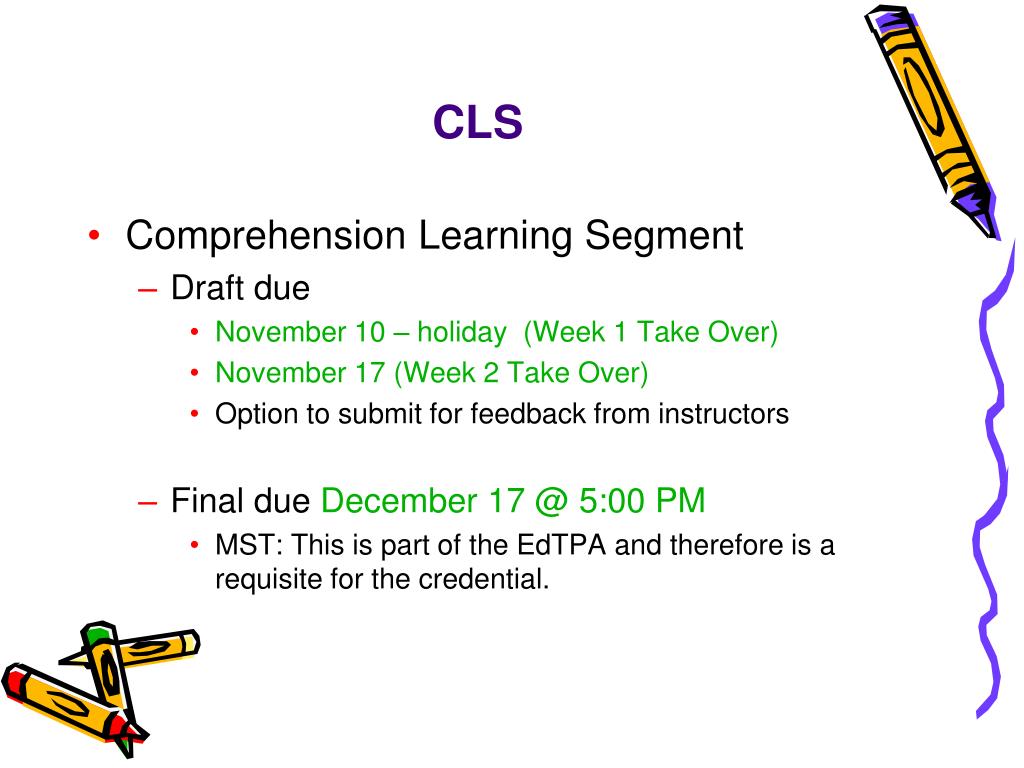 CLS

• Comprehension Learning Segment
  – Draft due
    • November 10 – holiday (Week 1 Take Over)
    • November 17 (Week 2 Take Over)
    • Option to submit for feedback from instructors

  – Final due December 17 @ 5:00 PM
    • MST: This is part of the EdTPA and therefore is a requisite for the credential.